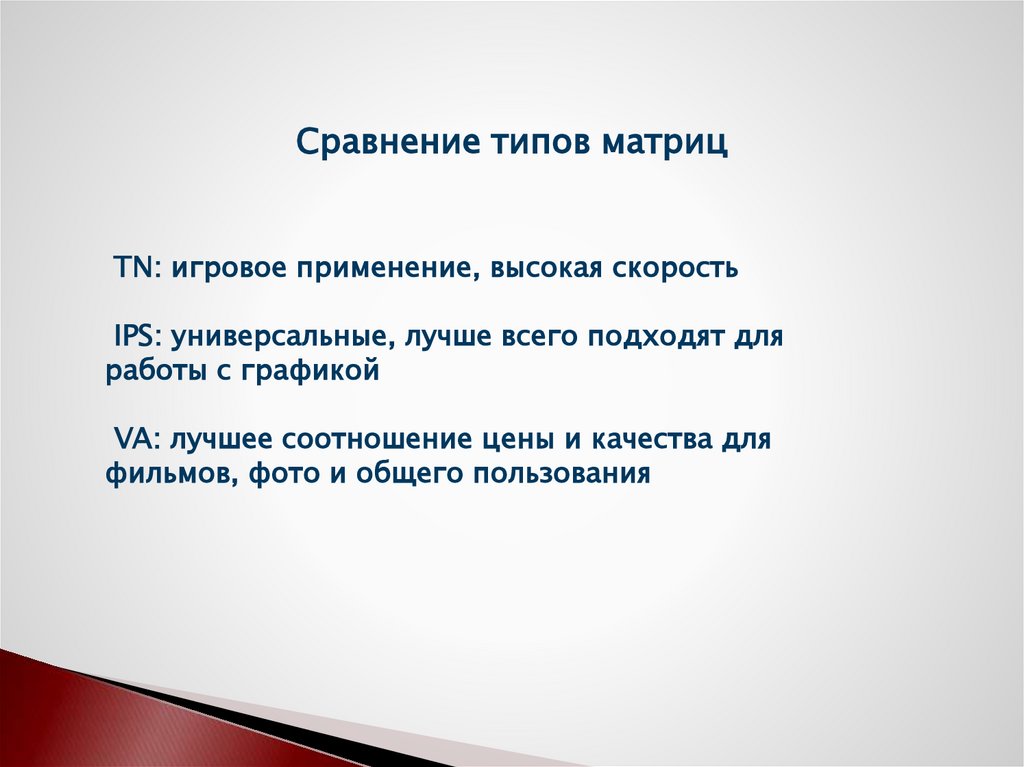 Сравнение типов матриц

TN: игровое применение, высокая скорость

IPS: универсальные, лучше всего подходят для работы с графикой

VA: лучшее соотношение цены и качества для фильмов, фото и общего пользования